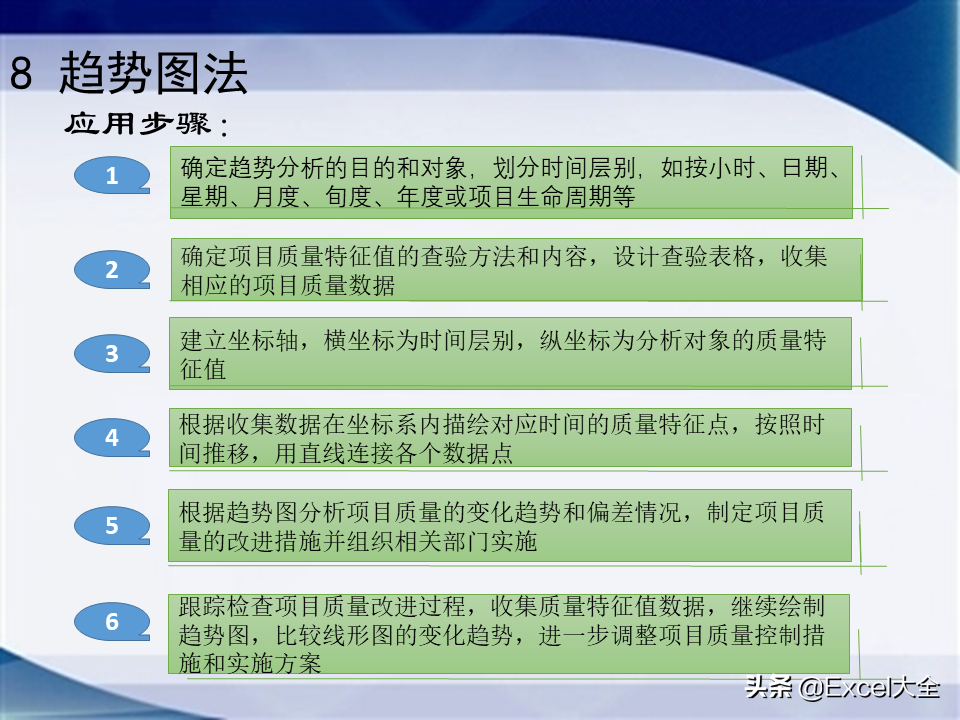 8 趋势图法

应用步骤：

1

确定趋势分析的目的和对象，划分时间层别，如按小时、日期、星期、月度、旬度、年度或项目生命周期等

2

确定项目质量特征值的查验方法和内容，设计查验表格，收集相应的项目质量数据

3

建立坐标轴，横坐标为时间层别，纵坐标为分析对象的质量特征值

4

根据收集数据在坐标系内描绘对应时间的质量特征点，按照时间推移，用直线连接各个数据点

5

根据趋势图分析项目质量的变化趋势和偏差情况，制定项目质量的改进措施并组织相关部门实施

6

跟踪检查项目质量改进过程，收集质量特征值数据，继续绘制趋势图，比较线形图的变化趋势，进一步调整项目质量控制措施和实施方案

头条 @Excel大全